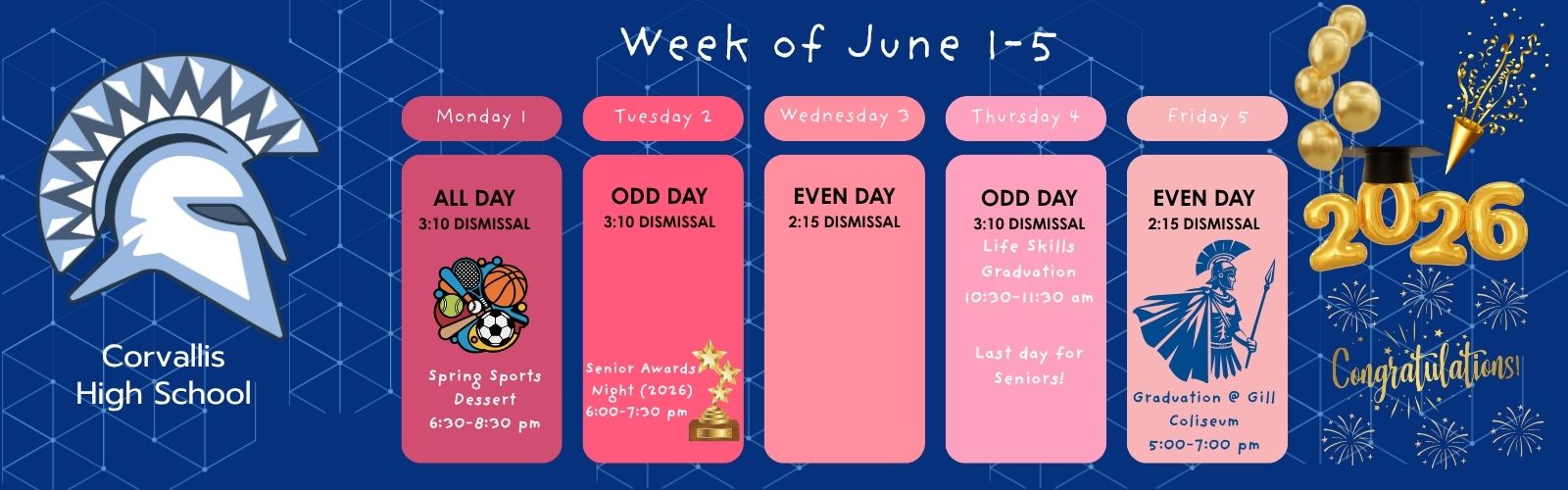 Corvallis High School

Week of June 1-5

Monday 1

ALL DAY
3:10 DISMISSAL

Spring Sports Dessert
6:30-8:30 pm

Tuesday 2

ODD DAY
3:10 DISMISSAL

Senior Awards Night (2026)
6:00-7:30 pm

Wednesday 3

EVEN DAY
2:15 DISMISSAL

Thursday 4

ODD DAY
3:10 DISMISSAL
Life Skills Graduation
10:30-11:30 am

Last day for Seniors!

Friday 5

EVEN DAY
2:15 DISMISSAL

Graduation @ Gill Coliseum
5:00-7:00 pm

2026

Congratulations!